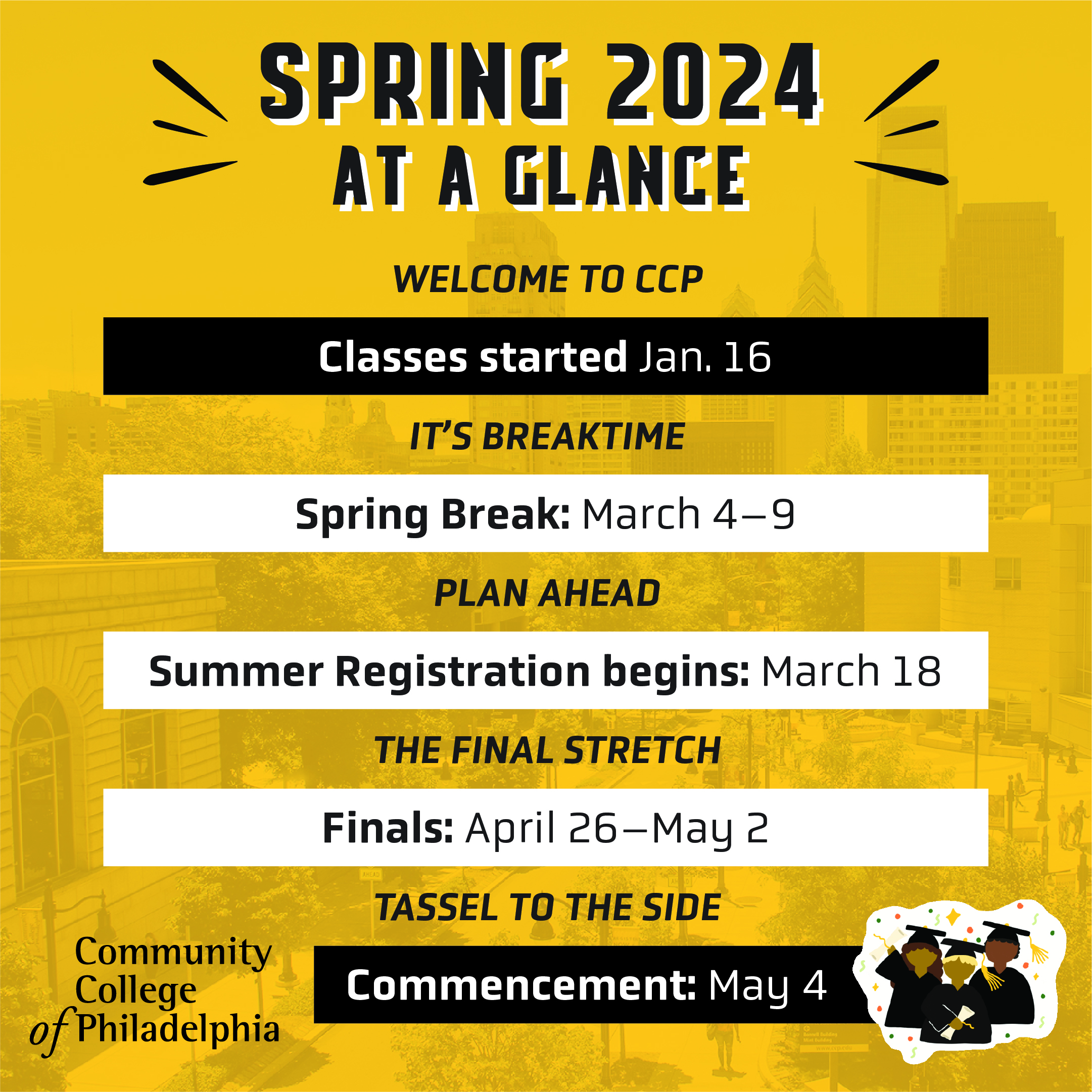 SPRING 2024
AT A GLANCE

WELCOME TO CCP

Classes started Jan. 16

IT'S BREAKTIME

Spring Break: March 4–9

PLAN AHEAD

Summer Registration begins: March 18

THE FINAL STRETCH

Finals: April 26–May 2

TASSEL TO THE SIDE

Commencement: May 4

Community College of Philadelphia